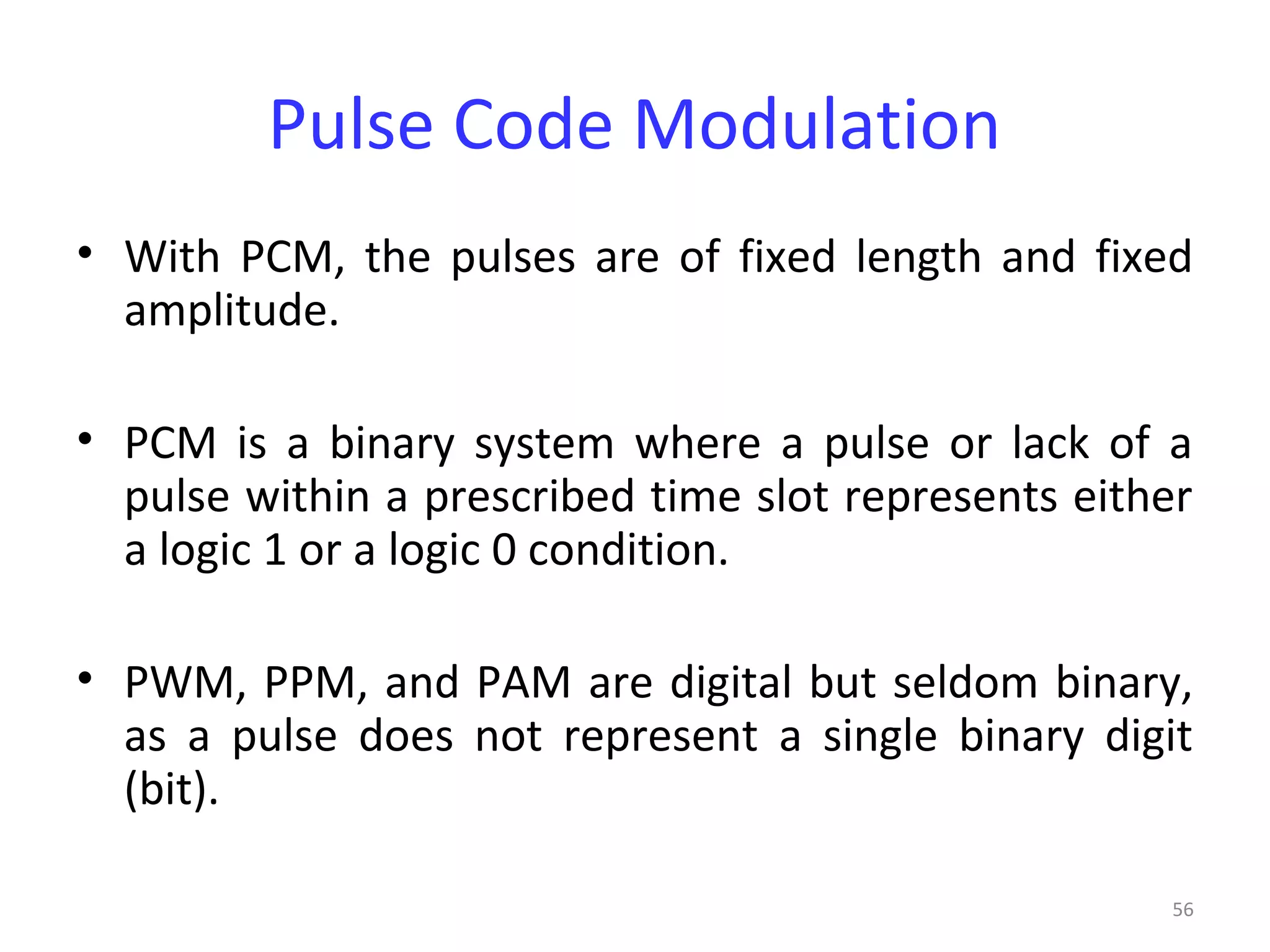 Pulse Code Modulation

• With PCM, the pulses are of fixed length and fixed amplitude.

• PCM is a binary system where a pulse or lack of a pulse within a prescribed time slot represents either a logic 1 or a logic 0 condition.

• PWM, PPM, and PAM are digital but seldom binary, as a pulse does not represent a single binary digit (bit).

56